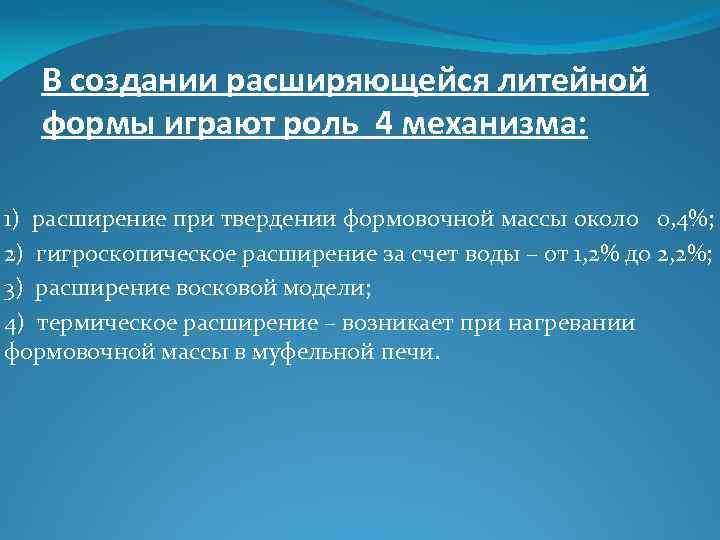 В создании расширяющейся литейной формы играют роль 4 механизма:

1) расширение при твердении формовочной массы около 0,4%;

2) гигроскопическое расширение за счет воды – от 1,2% до 2,2%;

3) расширение восковой модели;

4) термическое расширение – возникает при нагревании формовочной массы в муфельной печи.